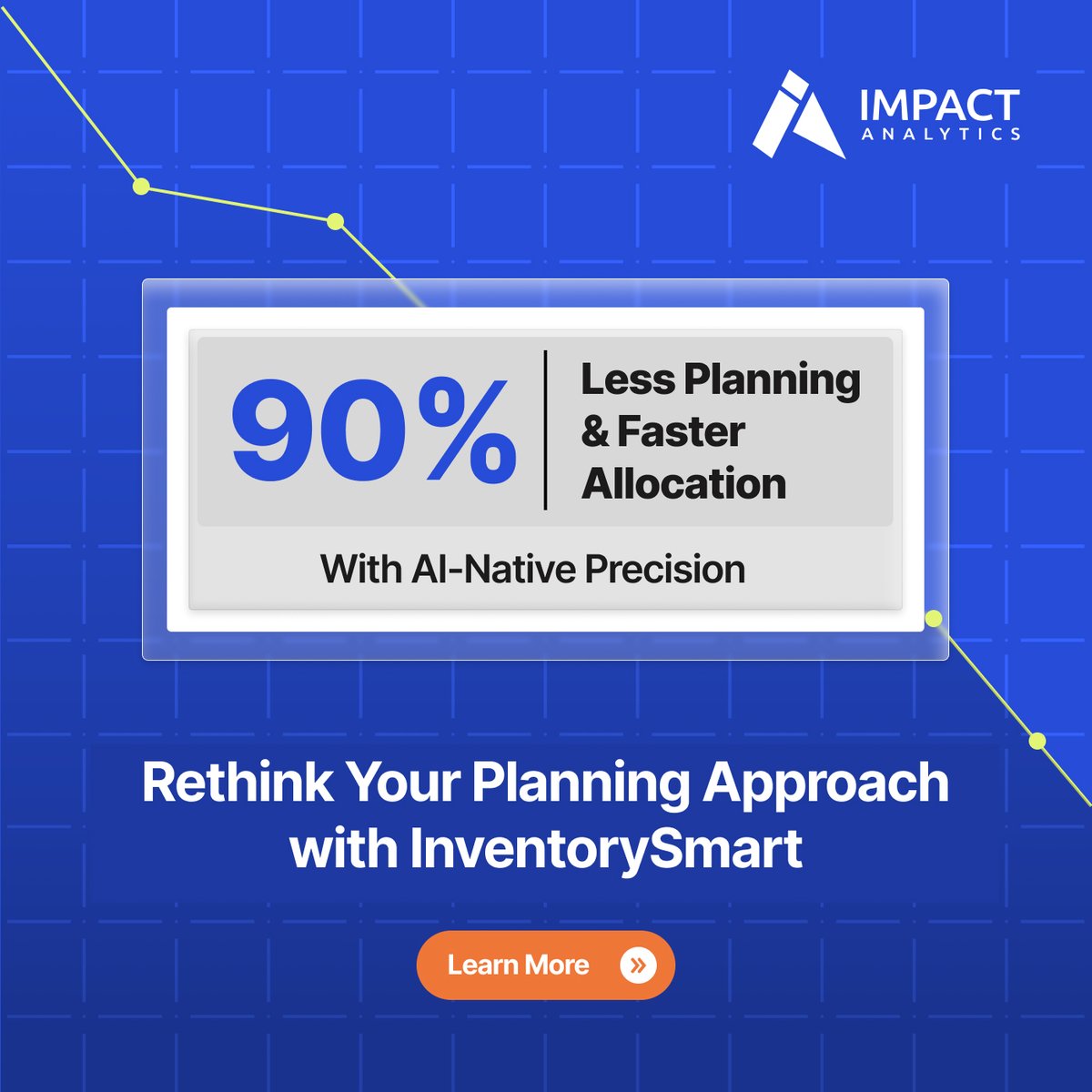 IMPACT
ANALYTICS

90%

Less Planning & Faster Allocation

With AI-Native Precision

Rethink Your Planning Approach with InventorySmart

Learn More